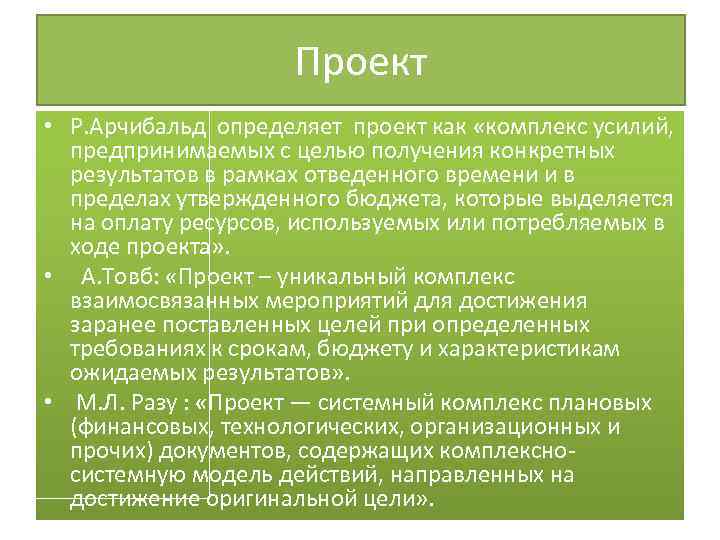 Проект

• Р.Арчибальд определяет проект как «комплекс усилий, предпринимаемых с целью получения конкретных результатов в рамках отведенного времени и в пределах утвержденного бюджета, которые выделяется на оплату ресурсов, используемых или потребляемых в ходе проекта».

• А.Товб: «Проект – уникальный комплекс взаимосвязанных мероприятий для достижения заранее поставленных целей при определенных требованиях к срокам, бюджету и характеристикам ожидаемых результатов».

• М.Л. Разу : «Проект — системный комплекс плановых (финансовых, технологических, организационных и прочих) документов, содержащих комплексно-системную модель действий, направленных на достижение оригинальной цели».